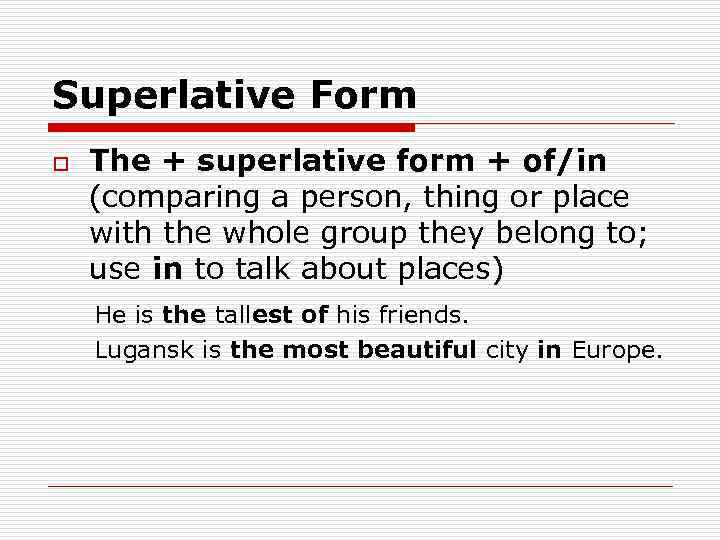 Superlative Form

The + superlative form + of/in (comparing a person, thing or place with the whole group they belong to; use in to talk about places)

He is the tallest of his friends.

Lugansk is the most beautiful city in Europe.